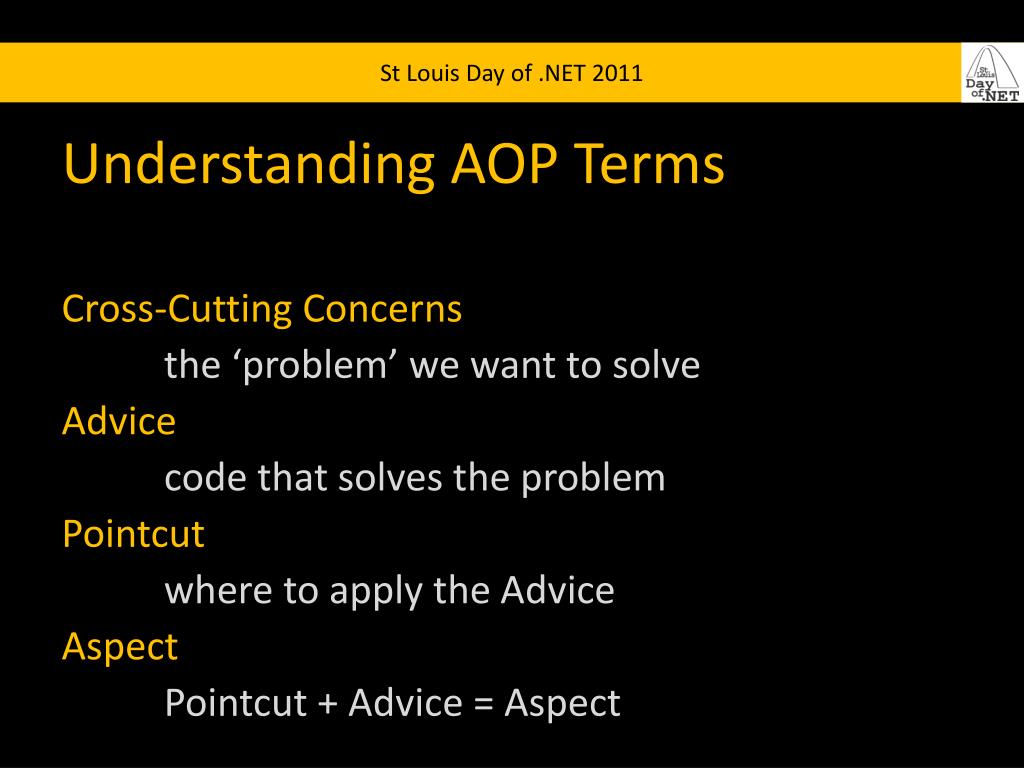 St Louis Day of .NET 2011

St. Louis Day of .NET

Understanding AOP Terms

Cross-Cutting Concerns
the ‘problem’ we want to solve
Advice
code that solves the problem
Pointcut
where to apply the Advice
Aspect
Pointcut + Advice = Aspect